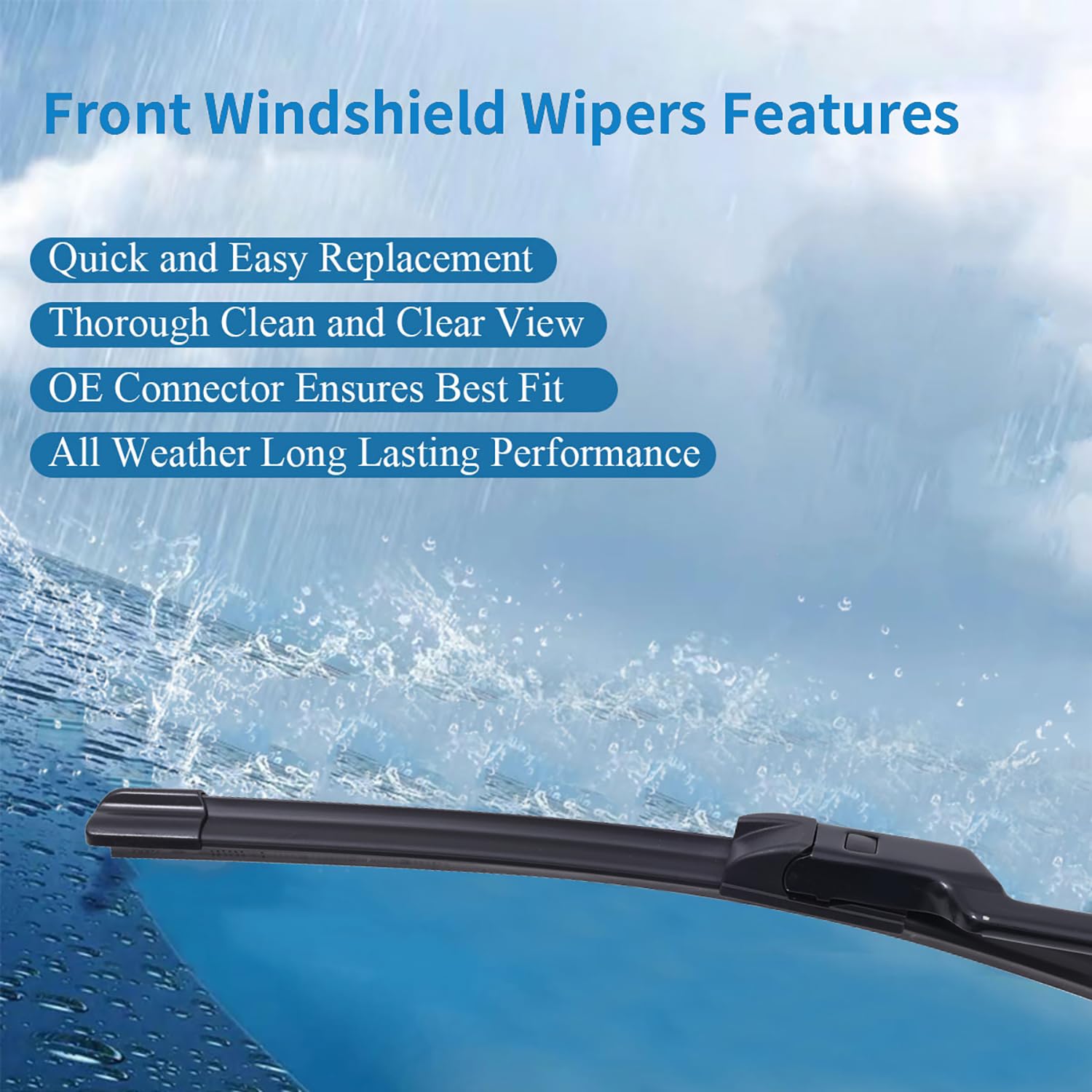 Front Windshield Wipers Features

Quick and Easy Replacement

Thorough Clean and Clear View

OE Connector Ensures Best Fit

All Weather Long Lasting Performance